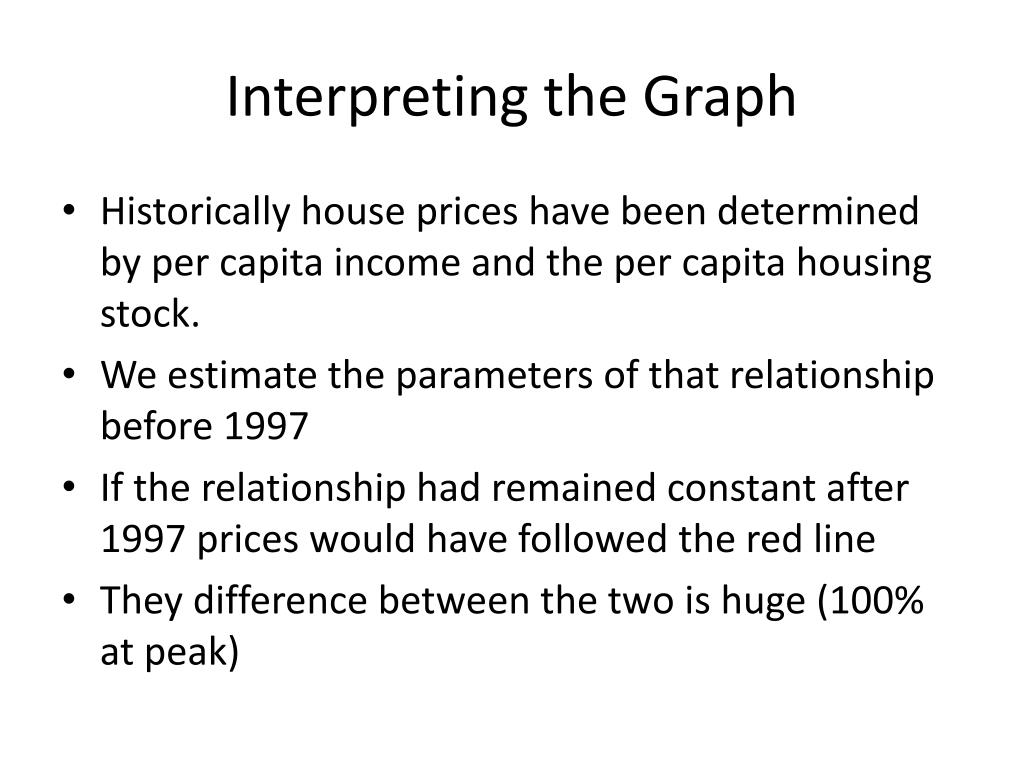 Interpreting the Graph

• Historically house prices have been determined by per capita income and the per capita housing stock.
• We estimate the parameters of that relationship before 1997
• If the relationship had remained constant after 1997 prices would have followed the red line
• They difference between the two is huge (100% at peak)